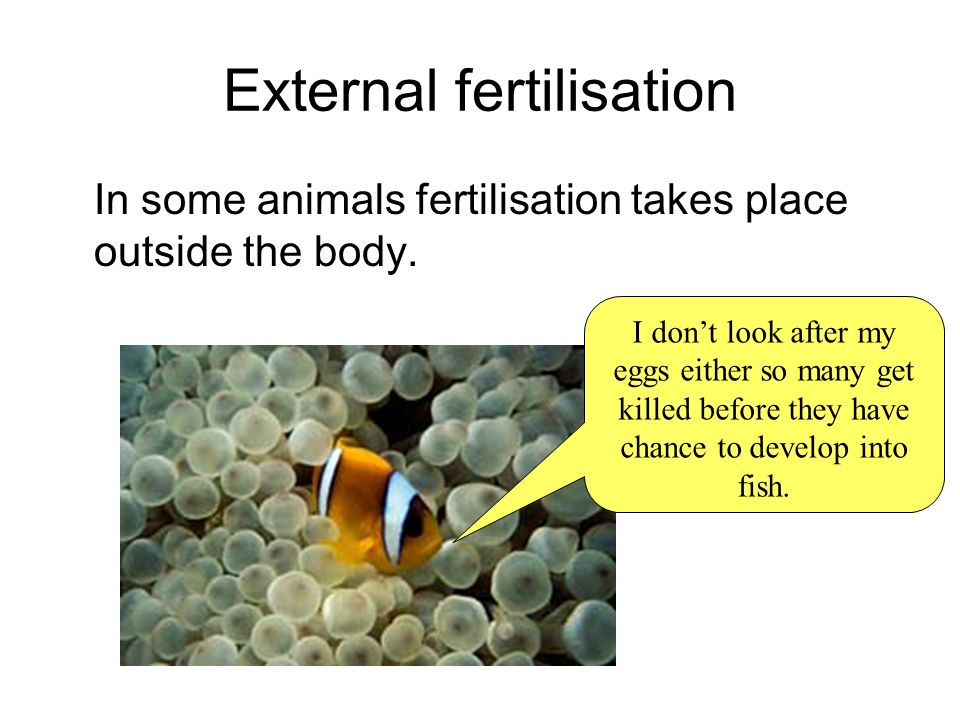 External fertilisation

In some animals fertilisation takes place outside the body.

I don’t look after my eggs either so many get killed before they have chance to develop into fish.